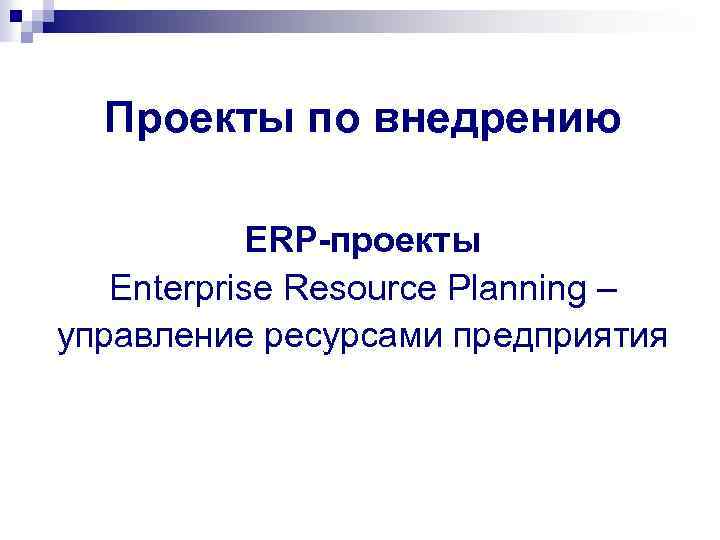 Проекты по внедрению

ERP-проекты
Enterprise Resource Planning – управление ресурсами предприятия